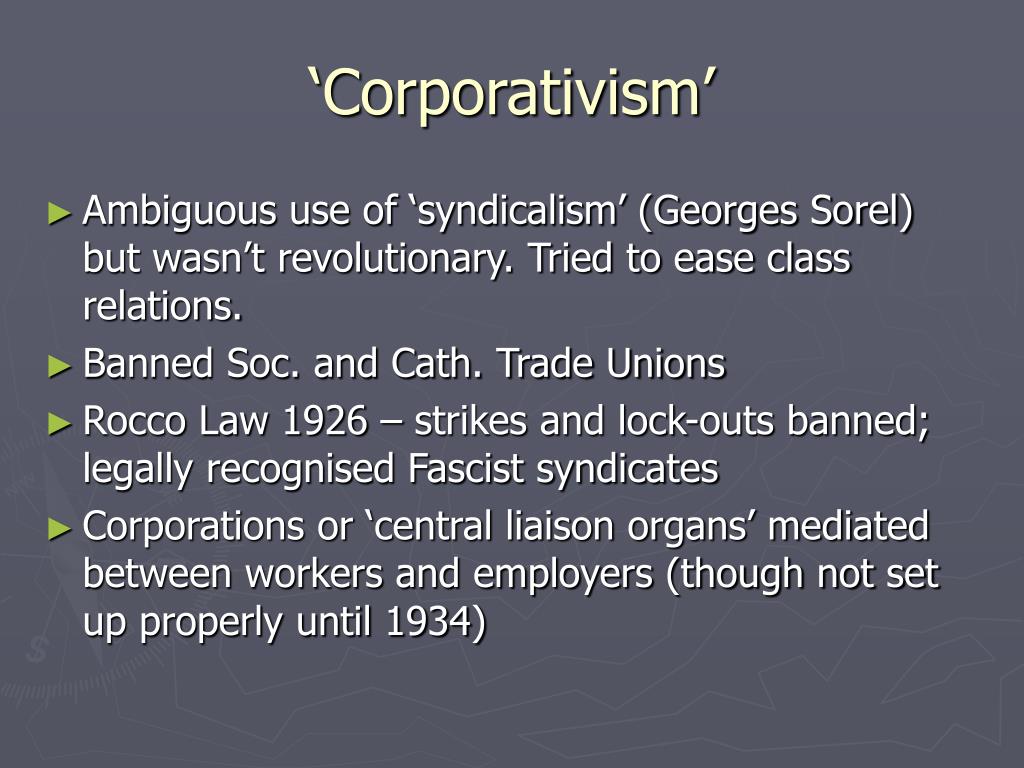 ‘Corporativism’

► Ambiguous use of ‘syndicalism’ (Georges Sorel) but wasn’t revolutionary. Tried to ease class relations.

► Banned Soc. and Cath. Trade Unions

► Rocco Law 1926 – strikes and lock-outs banned; legally recognised Fascist syndicates

► Corporations or ‘central liaison organs’ mediated between workers and employers (though not set up properly until 1934)